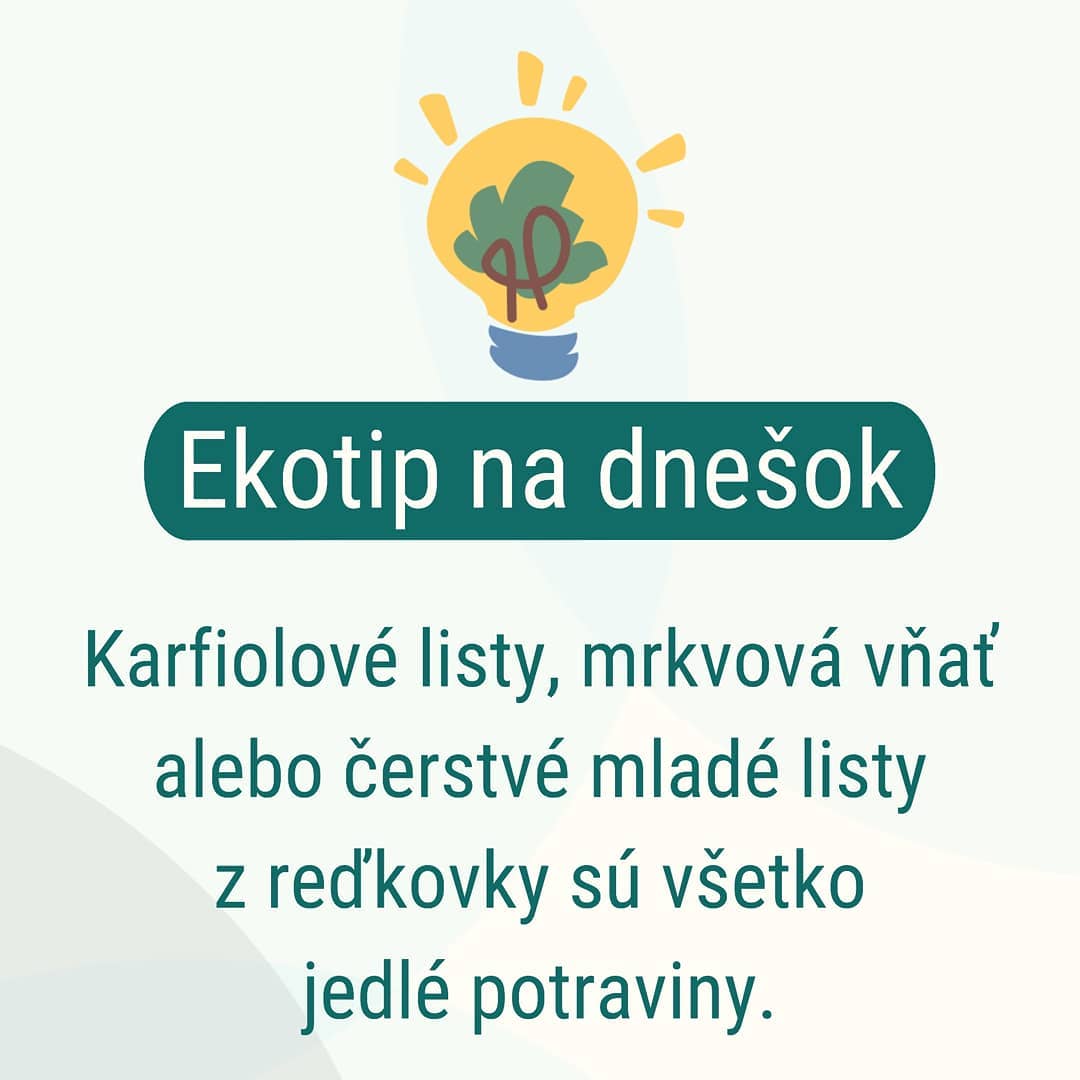 Ekotip na dnešok

Karfiolové listy, mrkvová vňať alebo čerstvé mladé listy z reďkovky sú všetko jedlé potraviny.